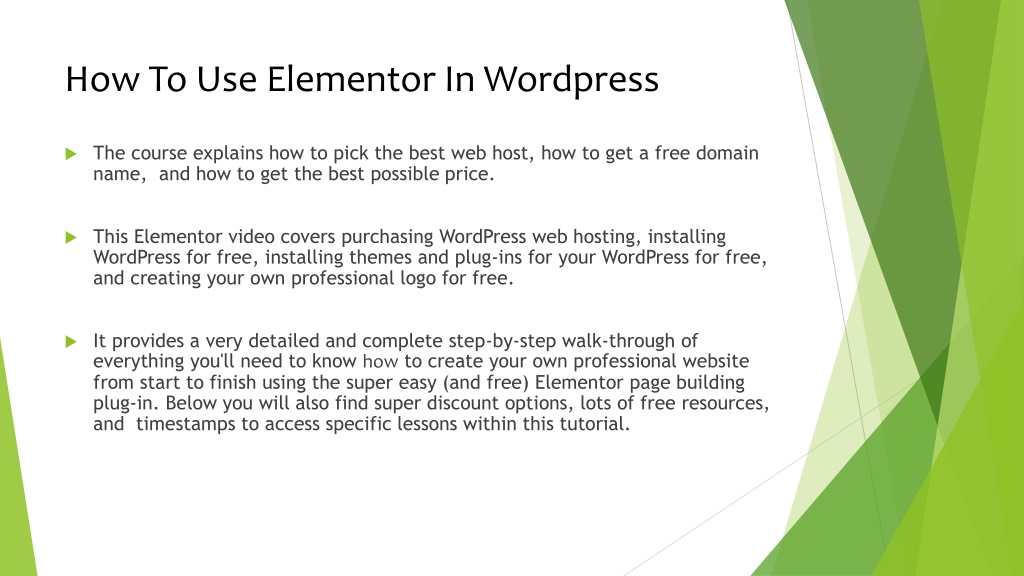 How To Use Elementor In Wordpress

The course explains how to pick the best web host, how to get a free domain name,  and how to get the best possible price.

This Elementor video covers purchasing WordPress web hosting, installing WordPress for free, installing themes and plug-ins for your WordPress for free, and creating your own professional logo for free.

It provides a very detailed and complete step-by-step walk-through of everything you'll need to know how to create your own professional website from start to finish using the super easy (and free) Elementor page building plug-in. Below you will also find super discount options, lots of free resources, and  timestamps to access specific lessons within this tutorial.